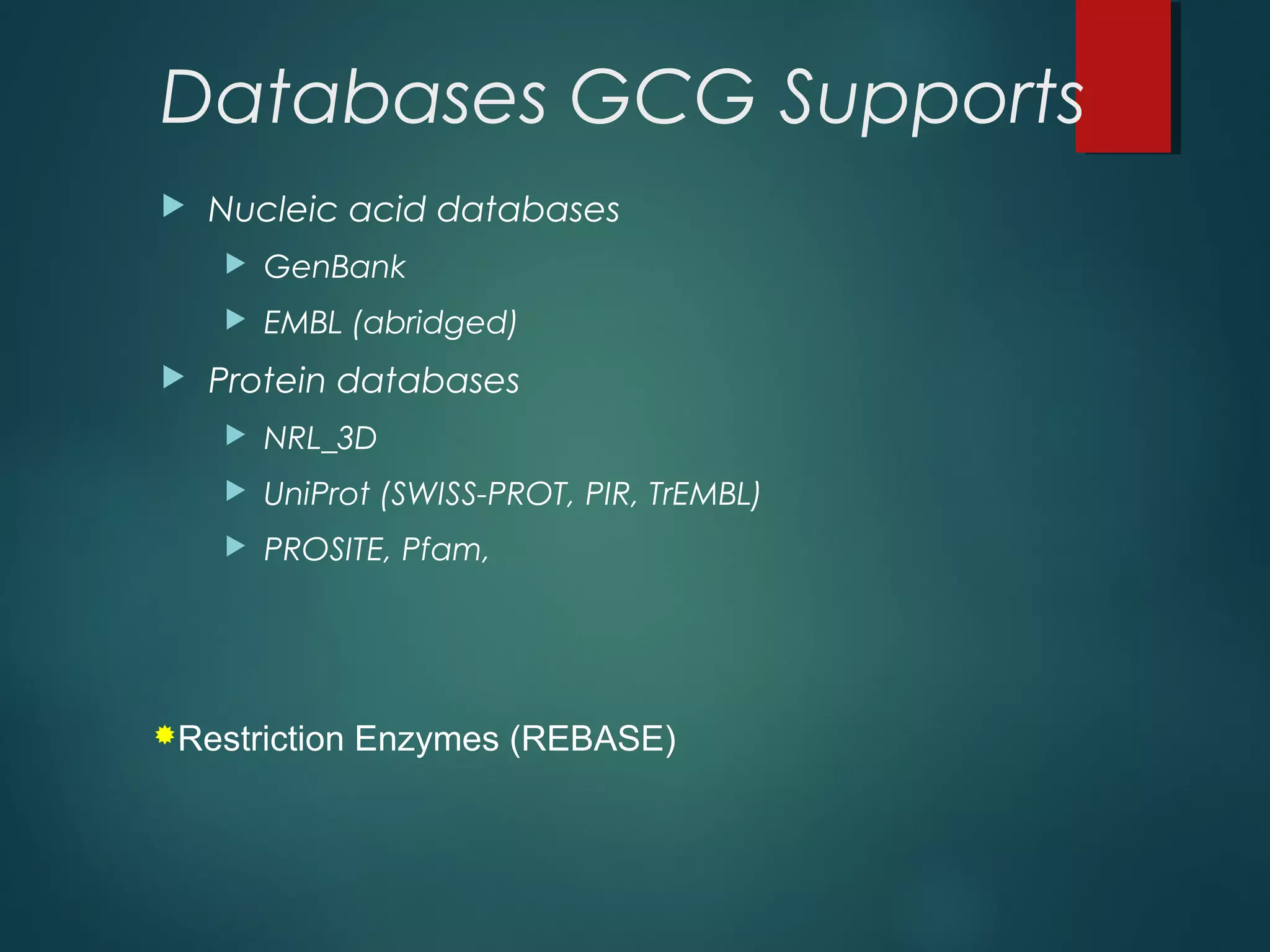 Databases GCG Supports

Nucleic acid databases

GenBank

EMBL (abridged)

Protein databases

NRL_3D

UniProt (SWISS-PROT, PIR, TrEMBL)

PROSITE, Pfam,

Restriction Enzymes (REBASE)